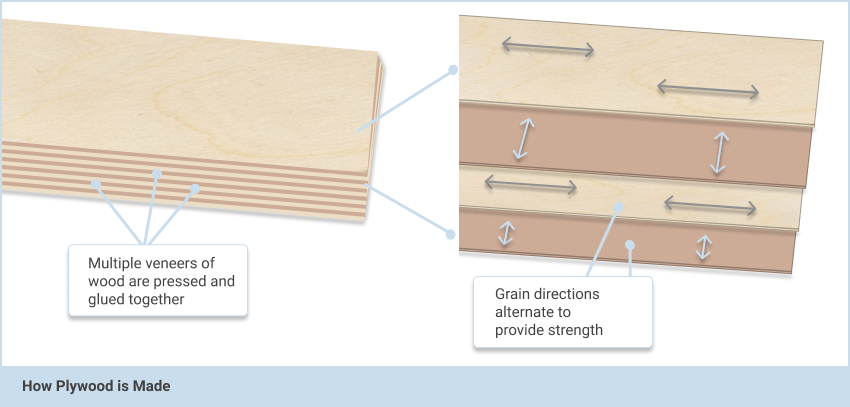 Multiple veneers of wood are pressed and glued together

Grain directions alternate to provide strength

How Plywood is Made